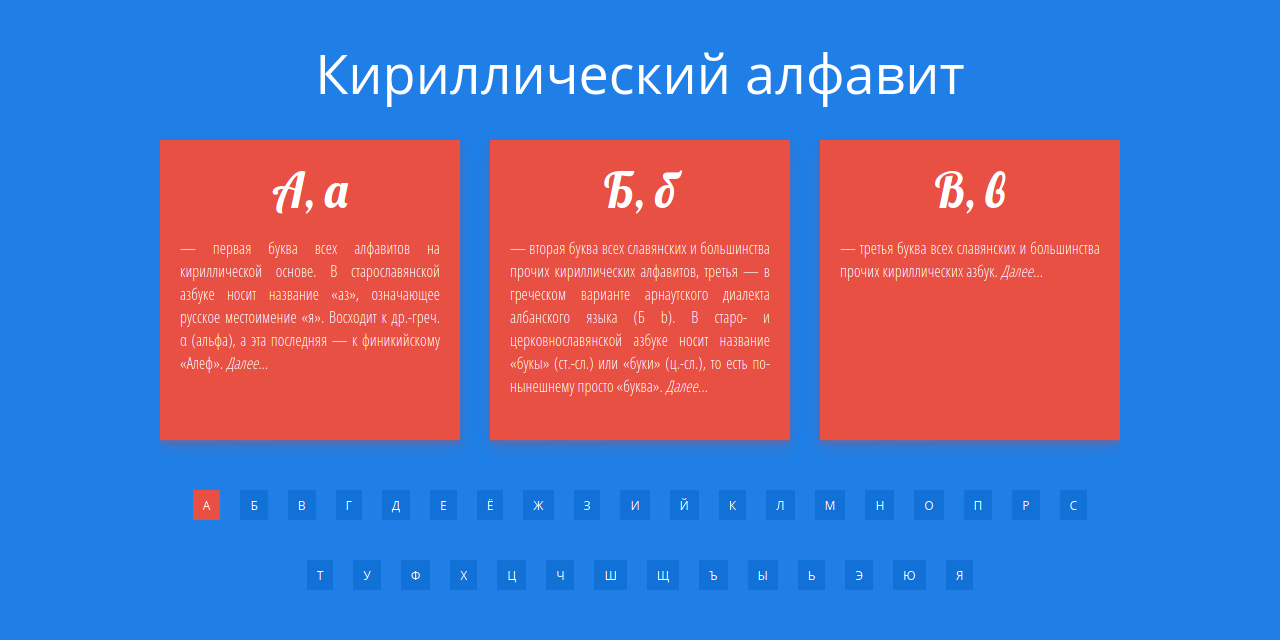 Кириллический алфавит

А, а

— первая буква всех алфавитов на кириллической основе. В старославянской азбуке носит название «аз», означающее русское местоимение «я». Восходит к др.-греч. α (альфа), а эта последняя — к финикийскому «Алеф». Далее...

Б, б

— вторая буква всех славянских и большинства прочих кириллических алфавитов, третья — в греческом варианте арнаутского диалекта албанского языка (Б b). В старо- и церковнославянской азбуке носит название «букы» (ст.-сл.) или «буки» (ц.-сл.), то есть по-нынешнему просто «буква». Далее...

В, в

— третья буква всех славянских и большинства прочих кириллических азбук. Далее...

А Б В Г Д Е Ё Ж З И Й К Л М Н О П Р С

Т У Ф Х Ц Ч Ш Щ Ъ Ы Ь Э Ю Я